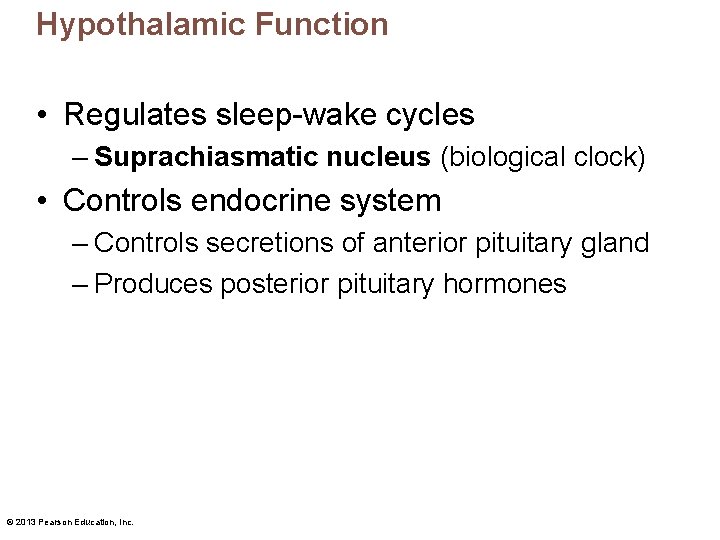 Hypothalamic Function

• Regulates sleep-wake cycles
– Suprachiasmatic nucleus (biological clock)

• Controls endocrine system
– Controls secretions of anterior pituitary gland
– Produces posterior pituitary hormones

© 2013 Pearson Education, Inc.